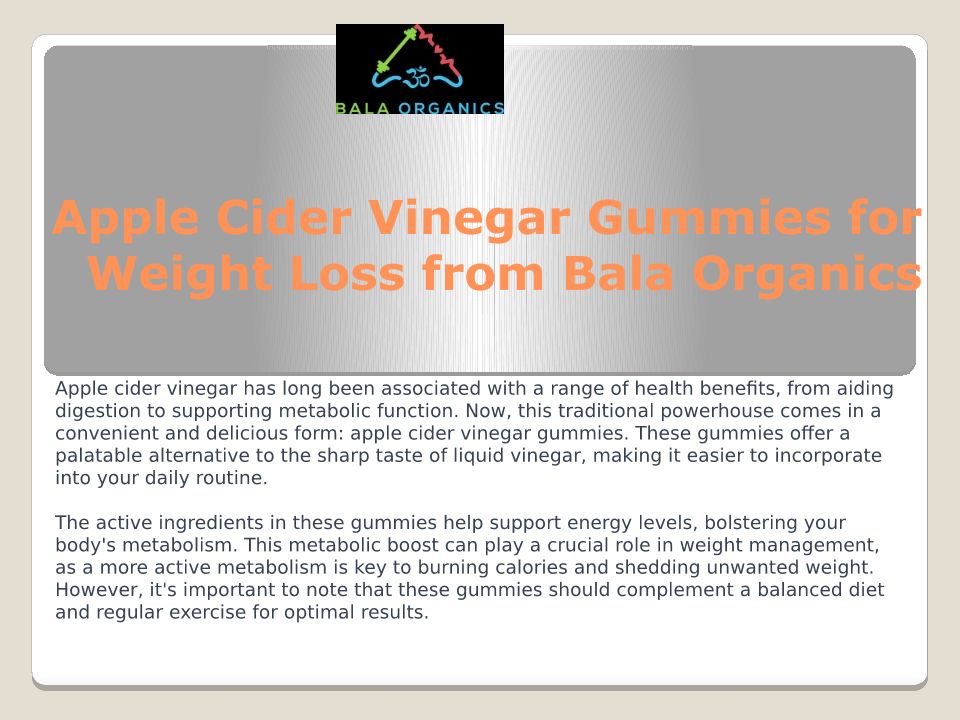 BALA ORGANICS

Apple Cider Vinegar Gummies for Weight Loss from Bala Organics

Apple cider vinegar has long been associated with a range of health benefits, from aiding digestion to supporting metabolic function. Now, this traditional powerhouse comes in a convenient and delicious form: apple cider vinegar gummies. These gummies offer a palatable alternative to the sharp taste of liquid vinegar, making it easier to incorporate into your daily routine.

The active ingredients in these gummies help support energy levels, bolstering your body's metabolism. This metabolic boost can play a crucial role in weight management, as a more active metabolism is key to burning calories and shedding unwanted weight. However, it's important to note that these gummies should complement a balanced diet and regular exercise for optimal results.